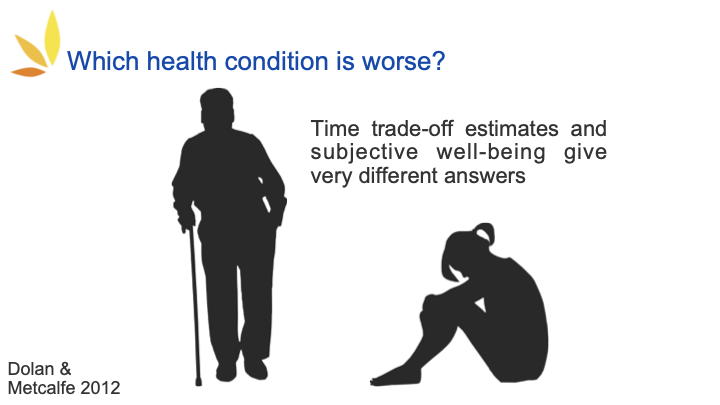 Which health condition is worse?

Time trade-off estimates and subjective well-being give very different answers

Dolan & Metcalfe 2012